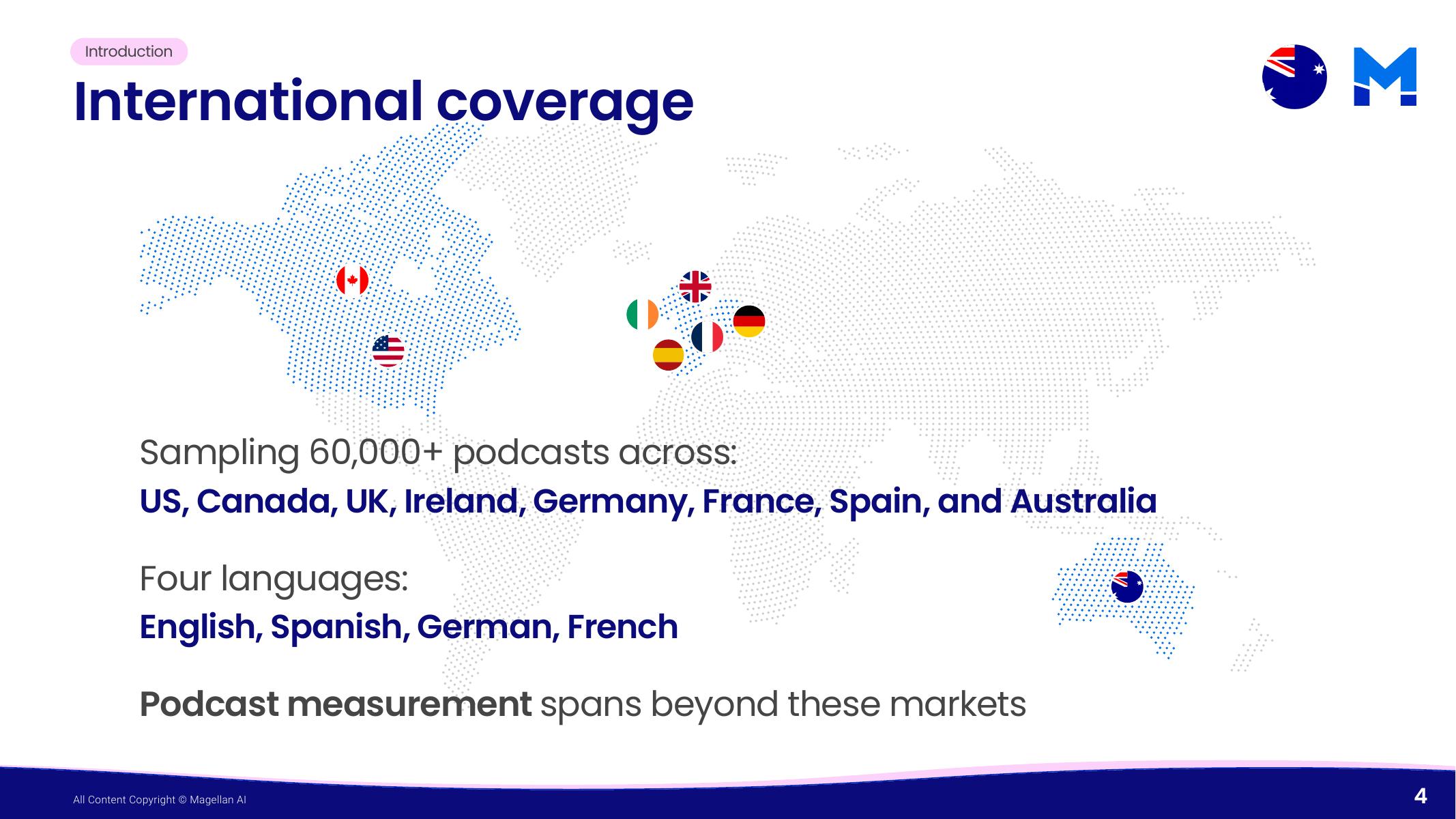 Introduction

International coverage

Sampling 60,000+ podcasts across:

US, Canada, UK, Ireland, Germany, France, Spain, and Australia

Four languages:

English, Spanish, German, French

Podcast measurement spans beyond these markets

All Content Copyright © Magellan AI

4